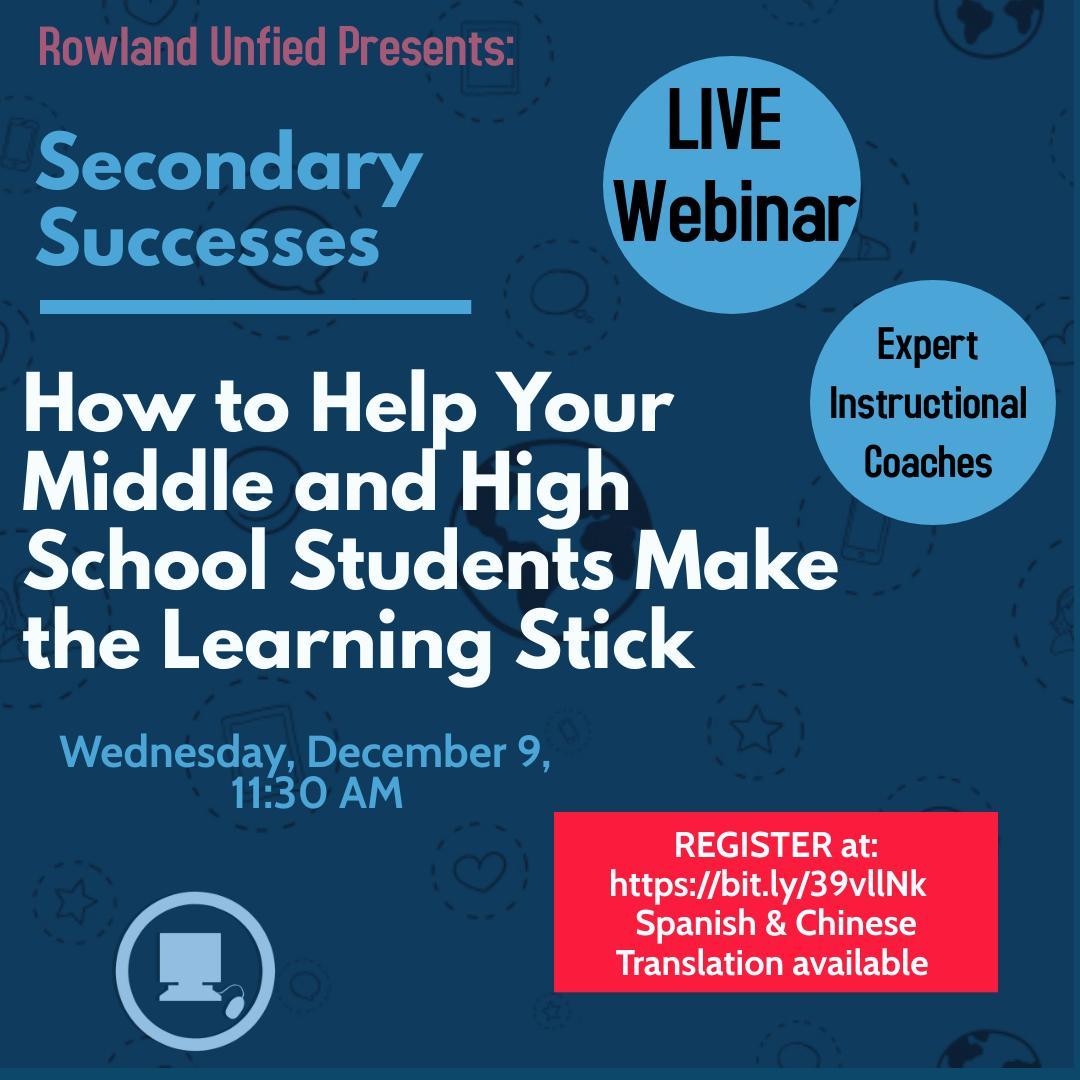 Rowland Unfied Presents:

Secondary Successes

LIVE Webinar

Expert Instructional Coaches

How to Help Your Middle and High School Students Make the Learning Stick

Wednesday, December 9, 11:30 AM

REGISTER at: https://bit.ly/39vllNk Spanish & Chinese Translation available